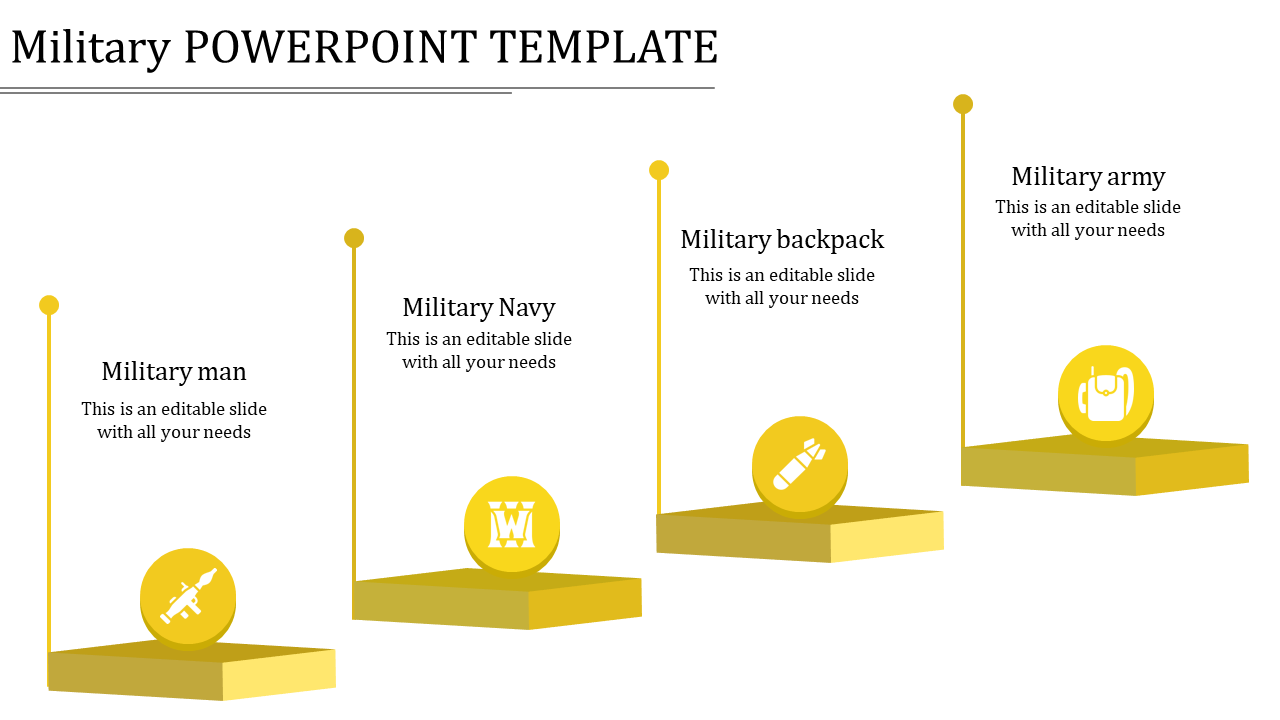 Military POWERPOINT TEMPLATE

Military man
This is an editable slide with all your needs

Military Navy
This is an editable slide with all your needs

Military backpack
This is an editable slide with all your needs

Military army
This is an editable slide with all your needs